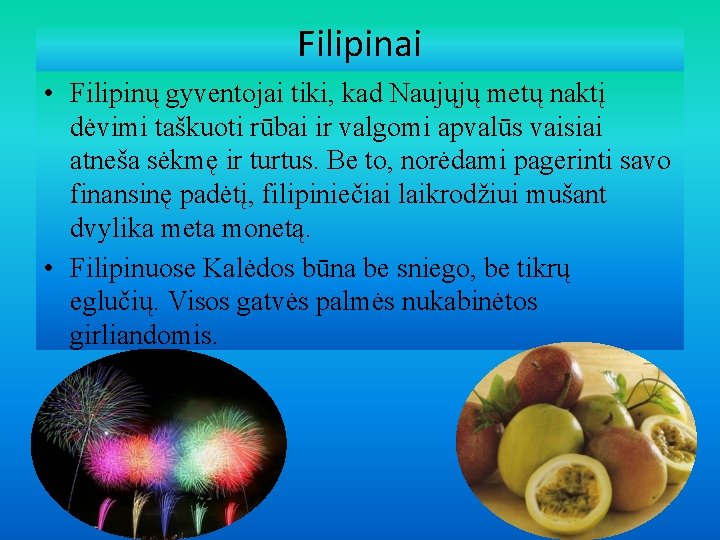 Filipinai

• Filipinų gyventojai tiki, kad Naujųjų metų naktį dėvimi taškuoti rūbai ir valgomi apvalūs vaisiai atneša sėkmę ir turtus. Be to, norėdami pagerinti savo finansinę padėtį, filipiniečiai laikrodžiui mušant dvylika meta monetą.
• Filipinuose Kalėdos būna be sniego, be tikrų eglučių. Visos gatvės palmės nukabinėtos girliandomis.